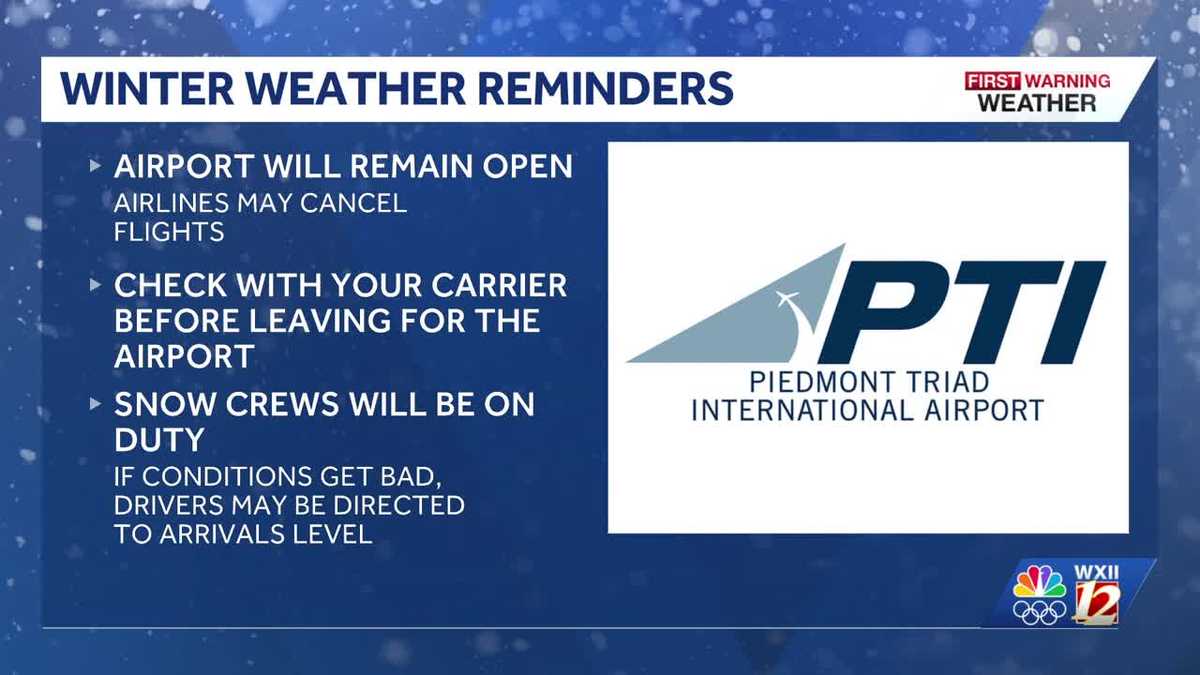 WINTER WEATHER REMINDERS

FIRST WARNING WEATHER

▸ AIRPORT WILL REMAIN OPEN
AIRLINES MAY CANCEL FLIGHTS

▸ CHECK WITH YOUR CARRIER BEFORE LEAVING FOR THE AIRPORT

▸ SNOW CREWS WILL BE ON DUTY
IF CONDITIONS GET BAD, DRIVERS MAY BE DIRECTED TO ARRIVALS LEVEL

PTI
PIEDMONT TRIAD INTERNATIONAL AIRPORT

WXII 12